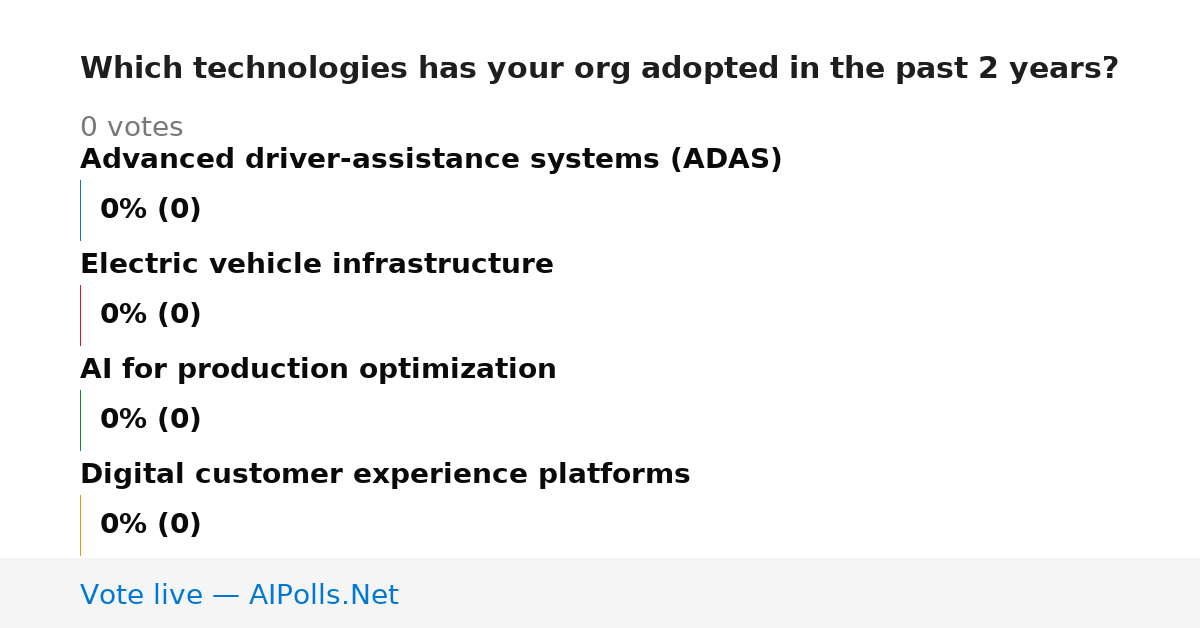 Which technologies has your org adopted in the past 2 years?

0 votes

Advanced driver-assistance systems (ADAS)

0% (0)

Electric vehicle infrastructure

0% (0)

AI for production optimization

0% (0)

Digital customer experience platforms

0% (0)

Vote live — AIPolls.Net